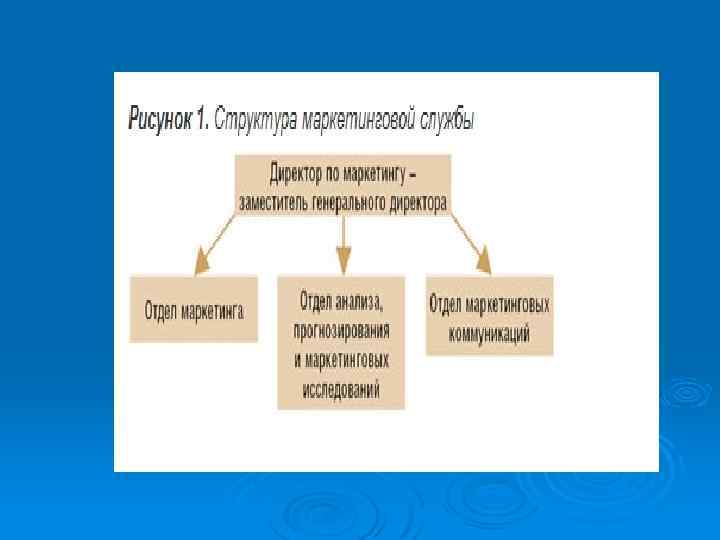 Рисунок 1. Структура маркетинговой службы

Директор по маркетингу – заместитель генерального директора

Отдел маркетинга

Отдел анализа, прогнозирования и маркетинговых исследований

Отдел маркетинговых коммуникаций